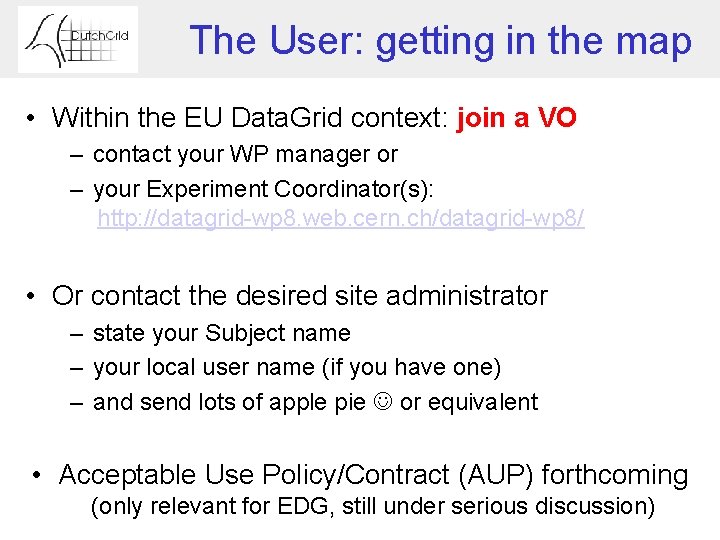 DutchGrid

The User: getting in the map

• Within the EU DataGrid context: join a VO
– contact your WP manager or
– your Experiment Coordinator(s): http://datagrid-wp8.web.cern.ch/datagrid-wp8/

• Or contact the desired site administrator
– state your Subject name
– your local user name (if you have one)
– and send lots of apple pie ☺ or equivalent

• Acceptable Use Policy/Contract (AUP) forthcoming
(only relevant for EDG, still under serious discussion)